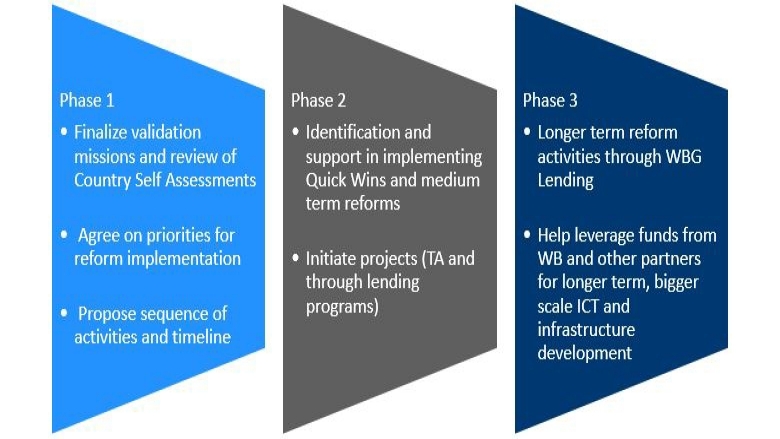 Phase 1

• Finalize validation missions and review of Country Self Assessments

• Agree on priorities for reform implementation

• Propose sequence of activities and timeline

Phase 2

• Identification and support in implementing Quick Wins and medium term reforms

• Initiate projects (TA and through lending programs)

Phase 3

• Longer term reform activities through WBG Lending

• Help leverage funds from WB and other partners for longer term, bigger scale ICT and infrastructure development